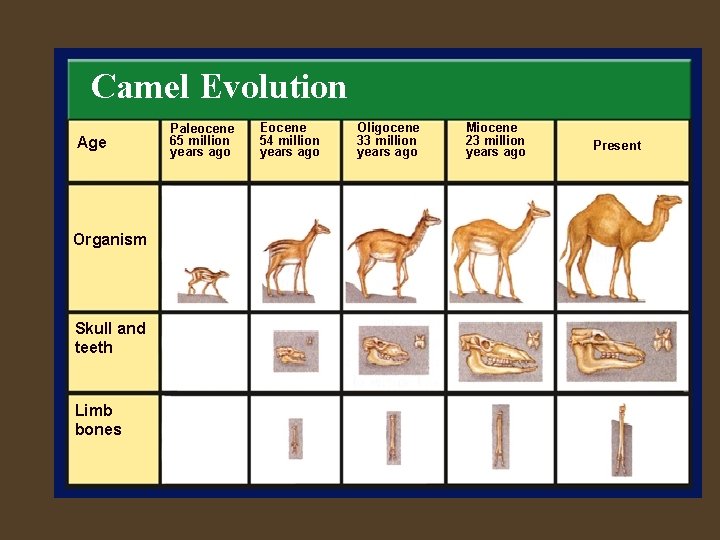 Camel Evolution

| Age | Paleocene 65 million years ago | Eocene 54 million years ago | Oligocene 33 million years ago | Miocene 23 million years ago | Present |
|---|---|---|---|---|---|
| Organism | | | | | |
| Skull and teeth | | | | | |
| Limb bones | | | | | |